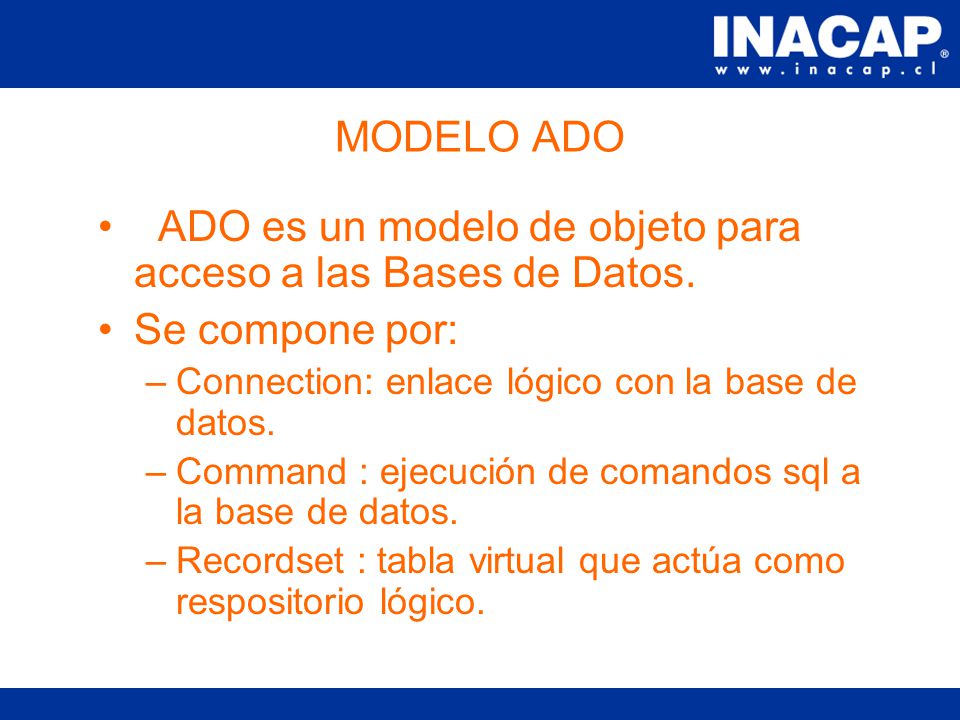 INACAP®
www.inacap.cl

MODELO ADO

• ADO es un modelo de objeto para acceso a las Bases de Datos.
• Se compone por:
– Connection: enlace lógico con la base de datos.
– Command : ejecución de comandos sql a la base de datos.
– Recordset : tabla virtual que actúa como respositorio lógico.